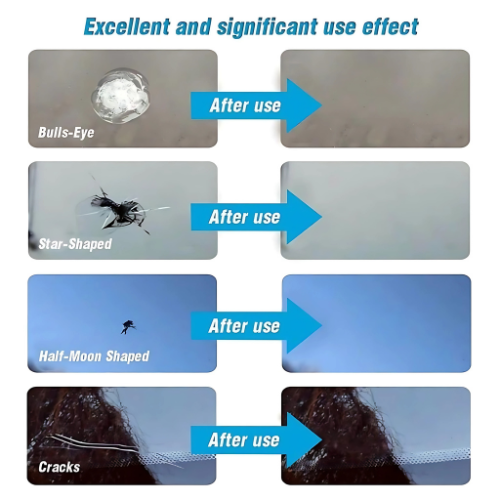 Excellent and significant use effect

Bulls-Eye

After use

Star-Shaped

After use

Half-Moon Shaped

After use

Cracks

After use